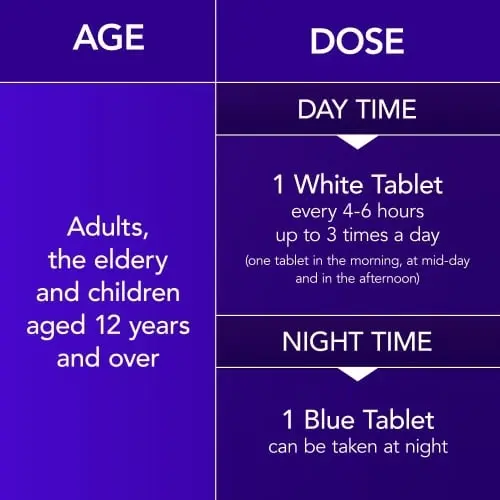 | AGE | DOSE |
|---|---|
| Adults, the eldery and children aged 12 years and over | DAY TIME<br>1 White Tablet every 4-6 hours up to 3 times a day (one tablet in the morning, at mid-day and in the afternoon)<br>NIGHT TIME<br>1 Blue Tablet can be taken at night |